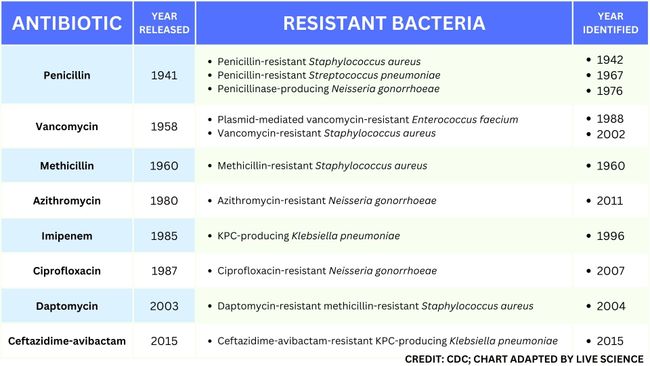 | ANTIBIOTIC | YEAR RELEASED | RESISTANT BACTERIA | YEAR IDENTIFIED |
|---|---|---|---|
| Penicillin | 1941 | • Penicillin-resistant Staphylococcus aureus • Penicillin-resistant Streptococcus pneumoniae • Penicillinase-producing Neisseria gonorrhoeae | • 1942 • 1967 • 1976 |
| Vancomycin | 1958 | • Plasmid-mediated vancomycin-resistant Enterococcus faecium • Vancomycin-resistant Staphylococcus aureus | • 1988 • 2002 |
| Methicillin | 1960 | • Methicillin-resistant Staphylococcus aureus | • 1960 |
| Azithromycin | 1980 | • Azithromycin-resistant Neisseria gonorrhoeae | • 2011 |
| Imipenem | 1985 | • KPC-producing Klebsiella pneumoniae | • 1996 |
| Ciprofloxacin | 1987 | • Ciprofloxacin-resistant Neisseria gonorrhoeae | • 2007 |
| Daptomycin | 2003 | • Daptomycin-resistant methicillin-resistant Staphylococcus aureus | • 2004 |
| Ceftazidime-avibactam | 2015 | • Ceftazidime-avibactam-resistant KPC-producing Klebsiella pneumoniae | • 2015 |

CREDIT: CDC; CHART ADAPTED BY LIVE SCIENCE